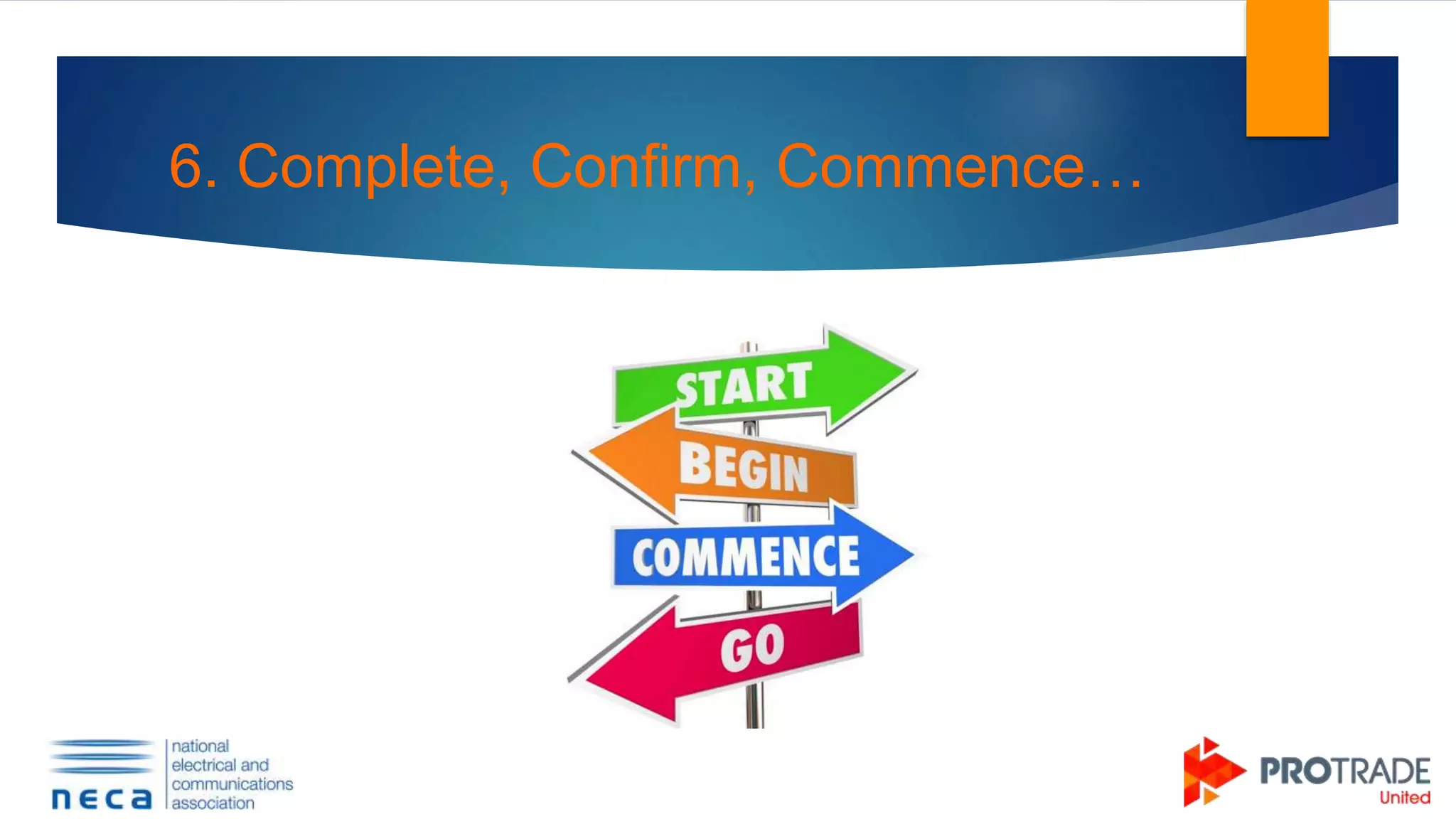 6. Complete, Confirm, Commence…

START

BEGIN

COMMENCE

GO

neca national electrical and communications association

PROTRADE United